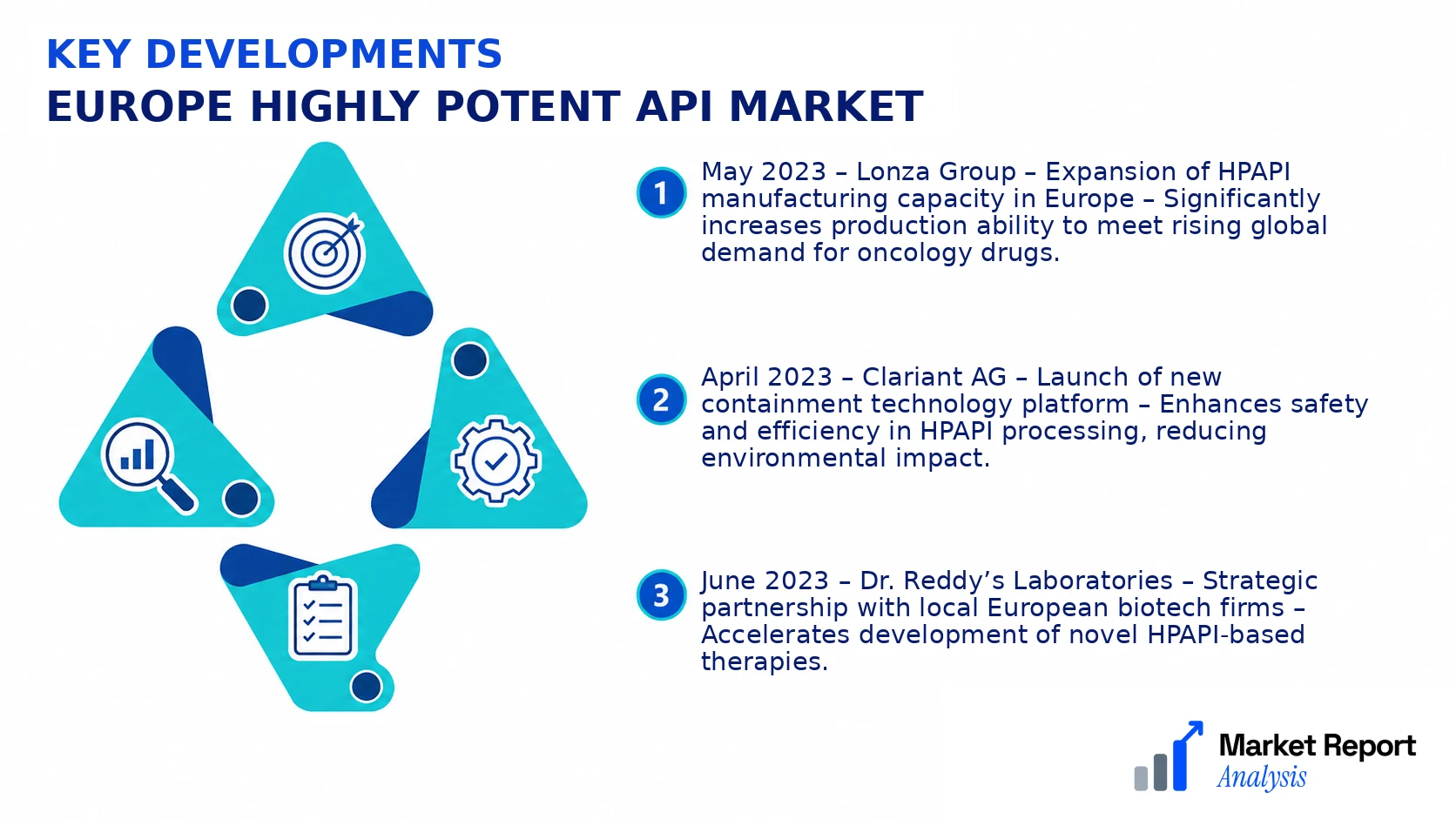 KEY DEVELOPMENTS
EUROPE HIGHLY POTENT API MARKET

1
May 2023 – Lonza Group – Expansion of HPAPI manufacturing capacity in Europe – Significantly increases production ability to meet rising global demand for oncology drugs.

2
April 2023 – Clariant AG – Launch of new containment technology platform – Enhances safety and efficiency in HPAPI processing, reducing environmental impact.

3
June 2023 – Dr. Reddy's Laboratories – Strategic partnership with local European biotech firms – Accelerates development of novel HPAPI-based therapies.

Market Report
Analysis